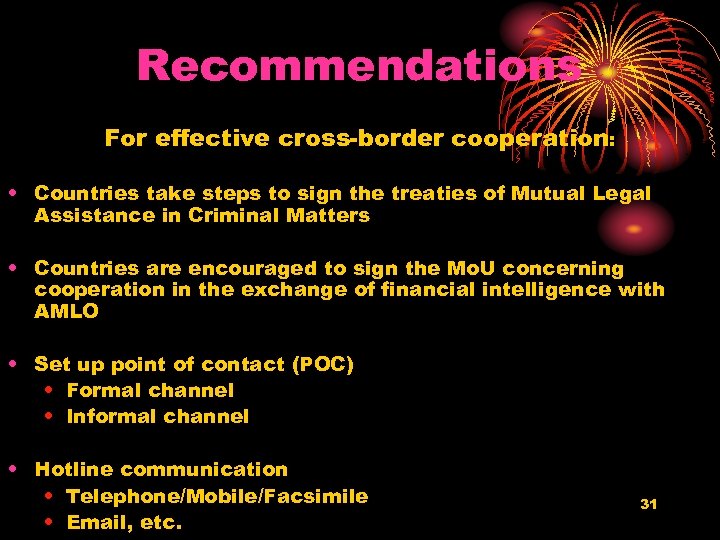 Recommendations

For effective cross-border cooperation:

• Countries take steps to sign the treaties of Mutual Legal Assistance in Criminal Matters

• Countries are encouraged to sign the MoU concerning cooperation in the exchange of financial intelligence with AMLO

• Set up point of contact (POC)
  • Formal channel
  • Informal channel

• Hotline communication
  • Telephone/Mobile/Facsimile
  • Email, etc.

31